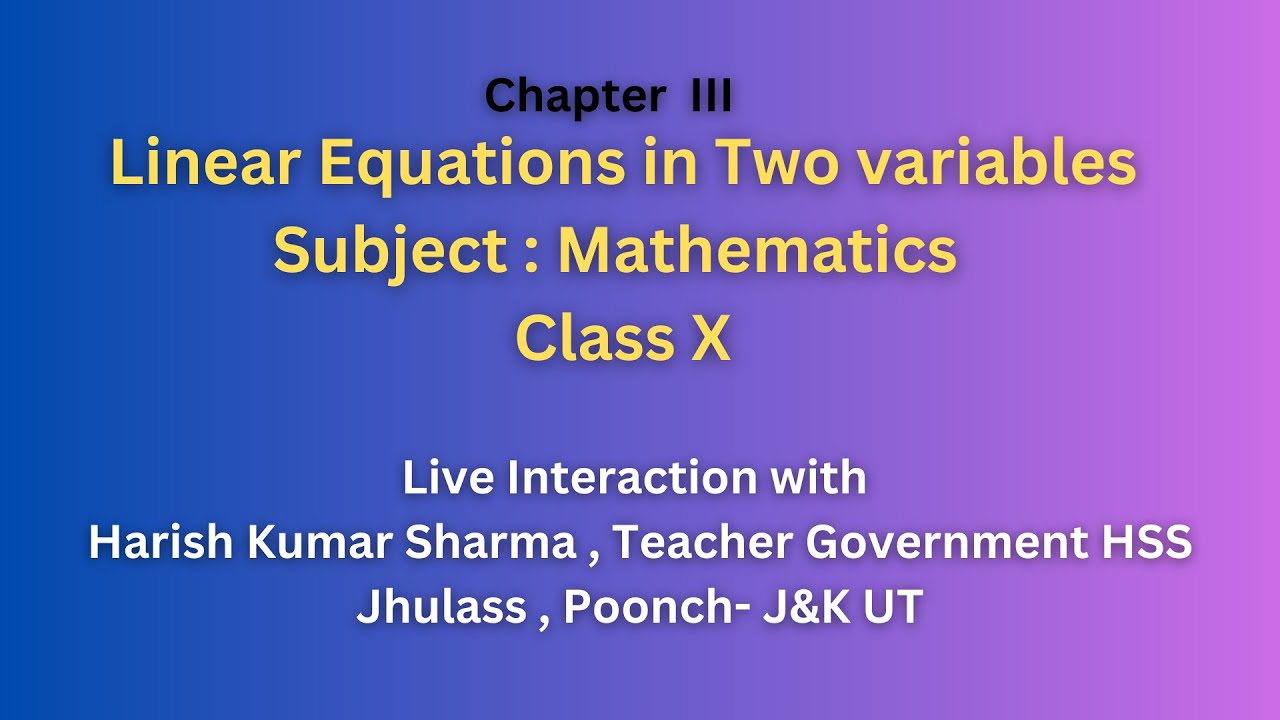 Chapter III
Linear Equations in Two variables
Subject : Mathematics
Class X

Live Interaction with
Harish Kumar Sharma , Teacher Government HSS
Jhulass , Poonch- J&K UT